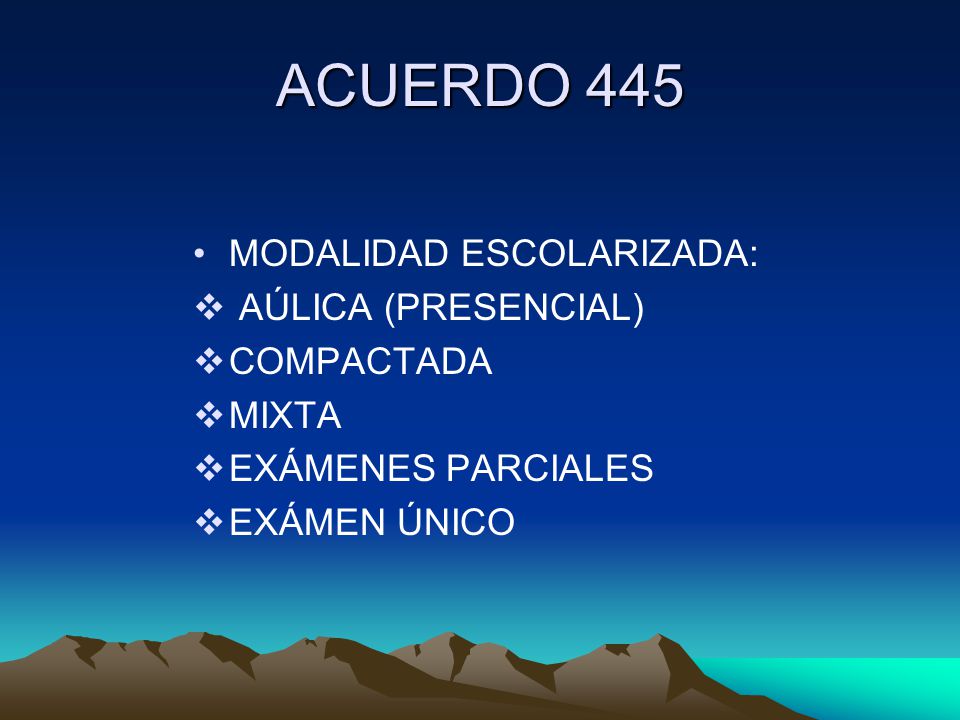 ACUERDO 445

• MODALIDAD ESCOLARIZADA:
❖ AÚLICA (PRESENCIAL)
❖ COMPACTADA
❖ MIXTA
❖ EXÁMENES PARCIALES
❖ EXÁMEN ÚNICO